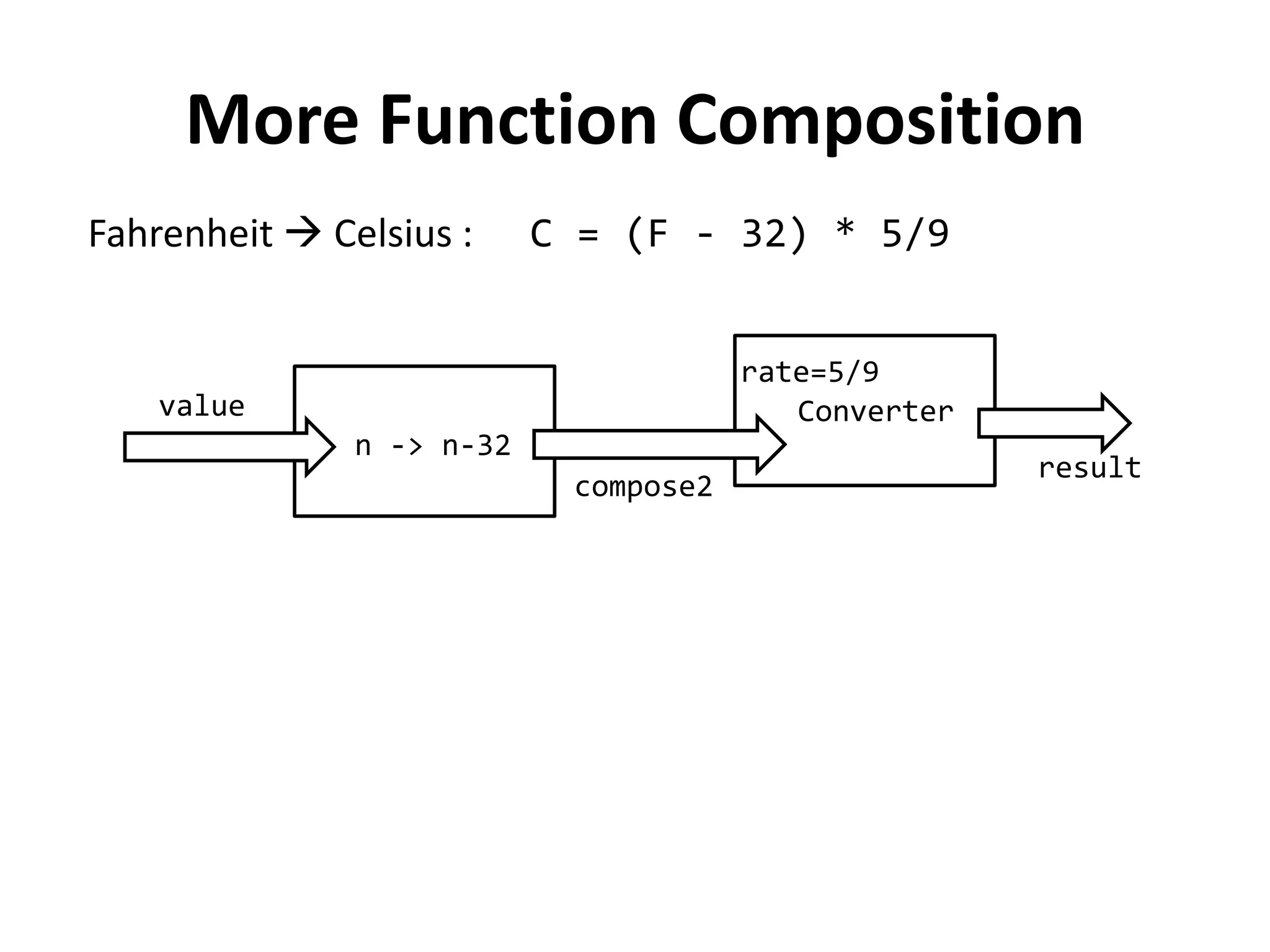 More Function Composition

Fahrenheit → Celsius : C = (F - 32) * 5/9

value

n -> n-32

compose2

rate=5/9

Converter

result